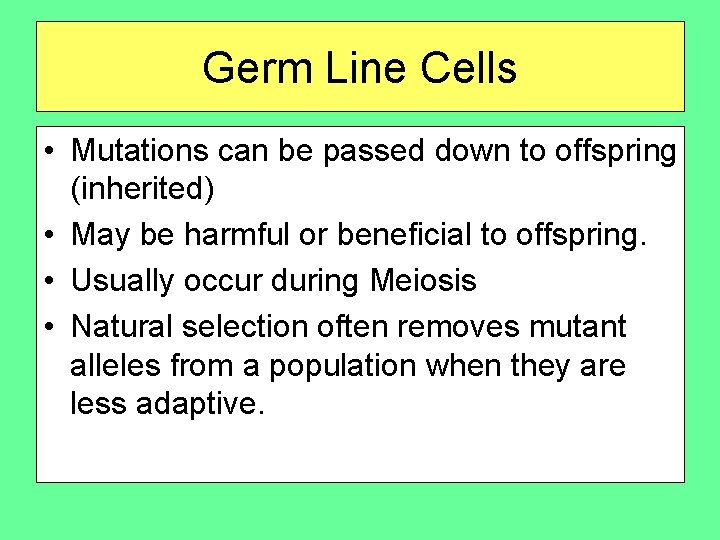 Germ Line Cells

• Mutations can be passed down to offspring (inherited)
• May be harmful or beneficial to offspring.
• Usually occur during Meiosis
• Natural selection often removes mutant alleles from a population when they are less adaptive.